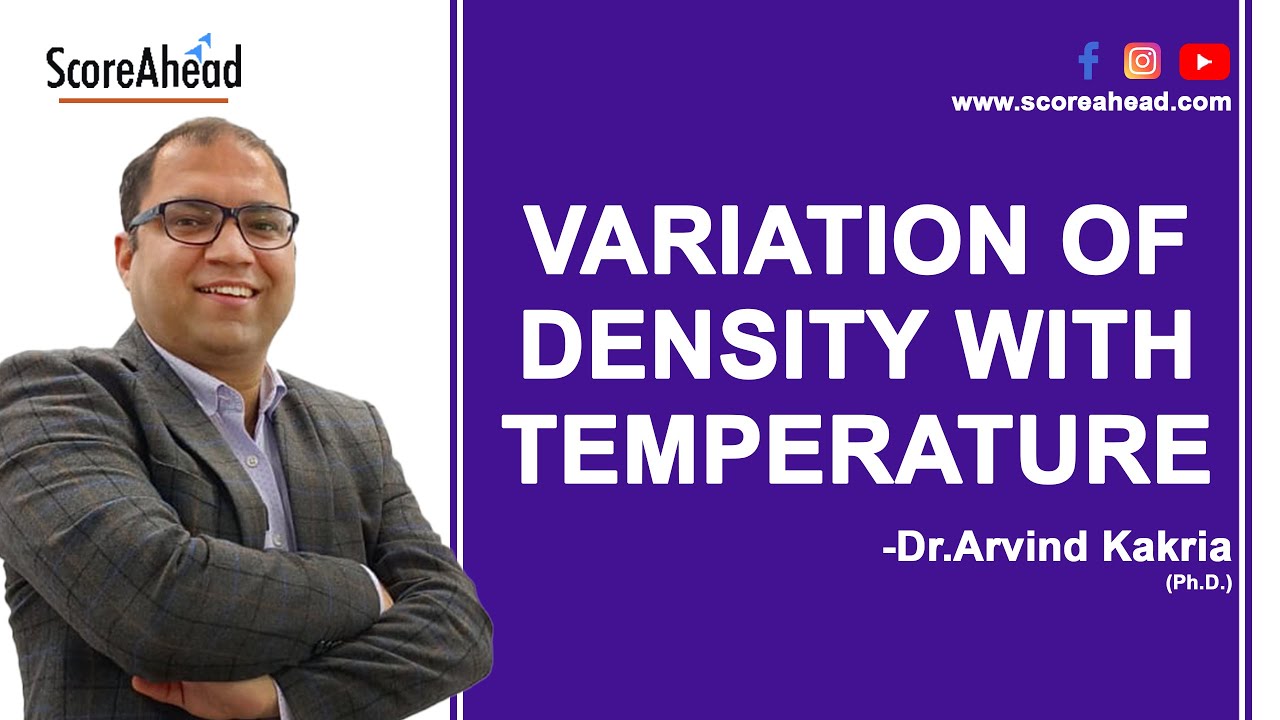 ScoreAhead

www.scoreahead.com

VARIATION OF DENSITY WITH TEMPERATURE

-Dr.Arvind Kakria
(Ph.D.)